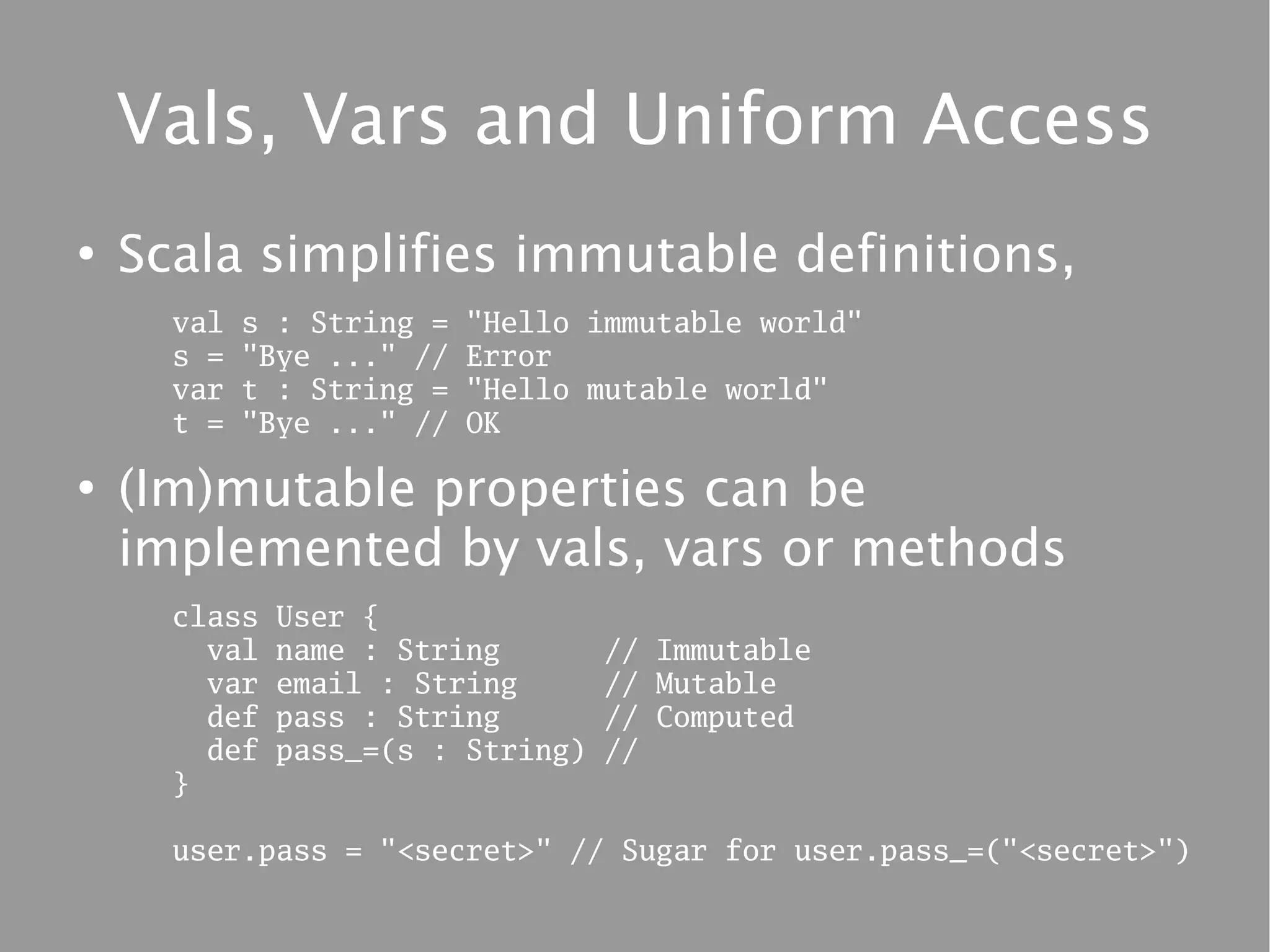 Vals, Vars and Uniform Access

• Scala simplifies immutable definitions,

val s : String = "Hello immutable world"
s = "Bye ..." // Error
var t : String = "Hello mutable world"
t = "Bye ..." // OK

• (Im)mutable properties can be implemented by vals, vars or methods

class User {
  val name : String        // Immutable
  var email : String       // Mutable
  def pass : String        // Computed
  def pass_=(s : String) //
}

user.pass = "<secret>" // Sugar for user.pass_=("<secret>")